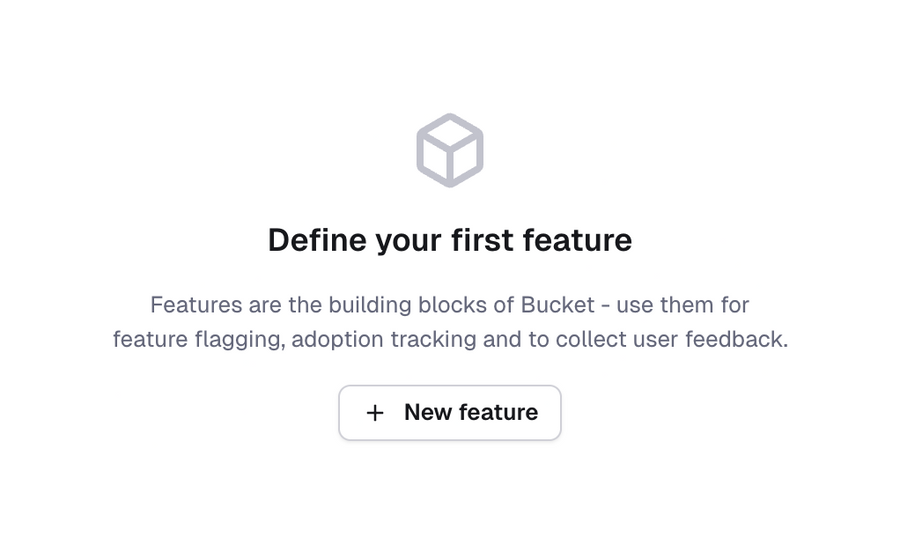 Define your first feature

Features are the building blocks of Bucket - use them for feature flagging, adoption tracking and to collect user feedback.

+ New feature